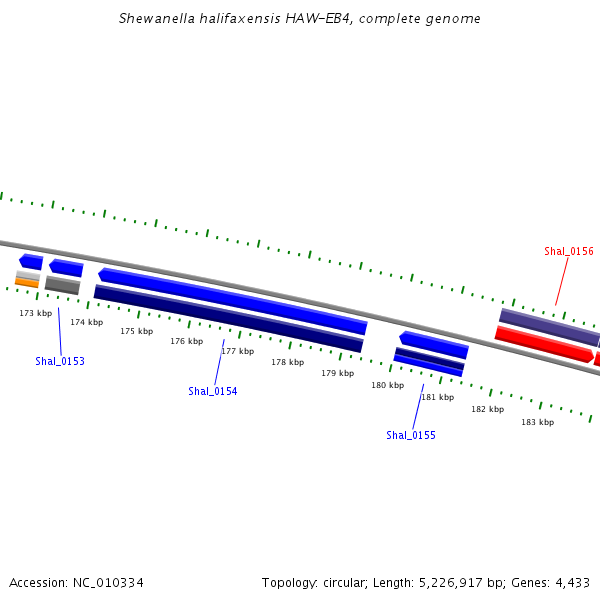 Shewanella halifaxensis HAW-EB4, complete genome

Shal_0156

173 kbp
174 kbp
175 kbp
176 kbp
177 kbp
178 kbp
179 kbp
180 kbp
181 kbp
182 kbp
183 kbp

Shal_0153
Shal_0154
Shal_0155

Accession: NC_010334

Topology: circular; Length: 5,226,917 bp; Genes: 4,433